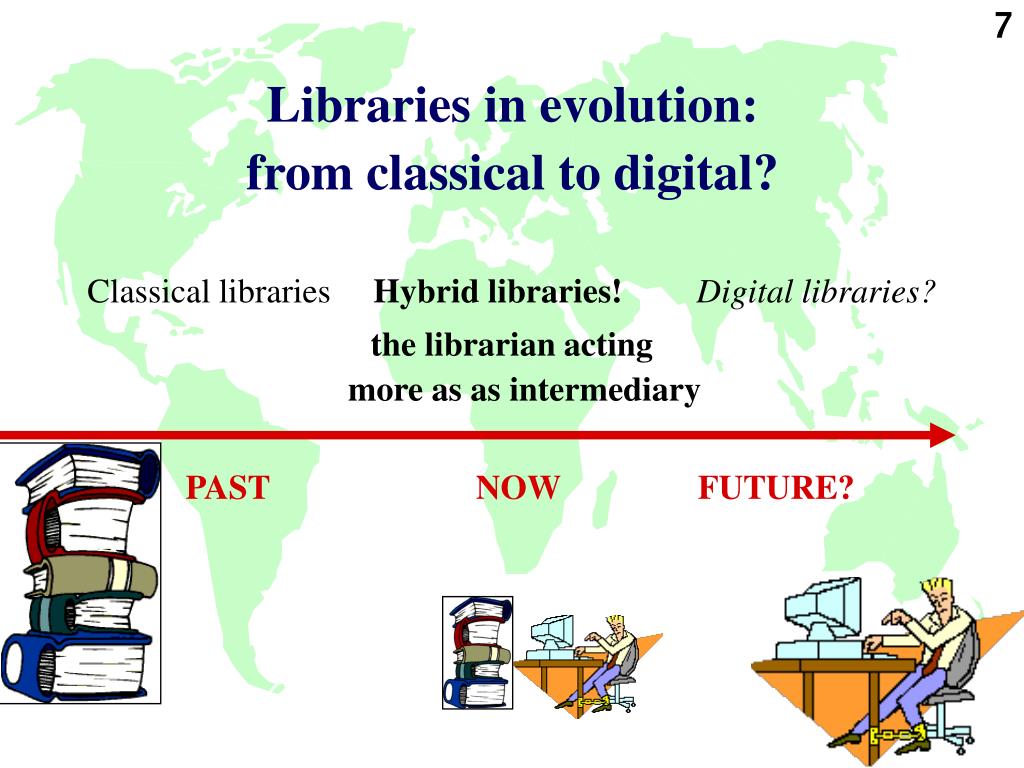 7

Libraries in evolution:
from classical to digital?

Classical libraries Hybrid libraries! Digital libraries?

the librarian acting more as as intermediary

PAST NOW FUTURE?